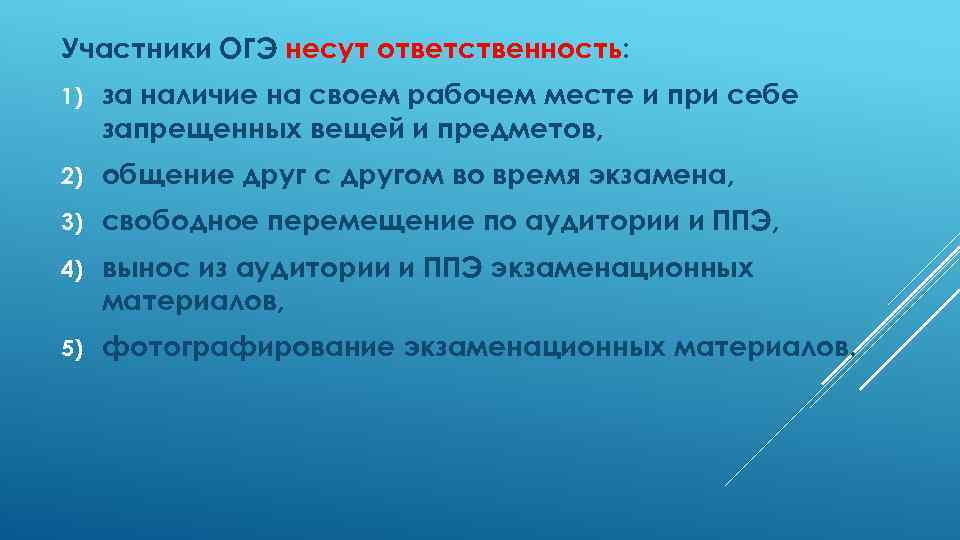 Участники ОГЭ несут ответственность:

1) за наличие на своем рабочем месте и при себе запрещенных вещей и предметов,

2) общение друг с другом во время экзамена,

3) свободное перемещение по аудитории и ППЭ,

4) вынос из аудитории и ППЭ экзаменационных материалов,

5) фотографирование экзаменационных материалов.